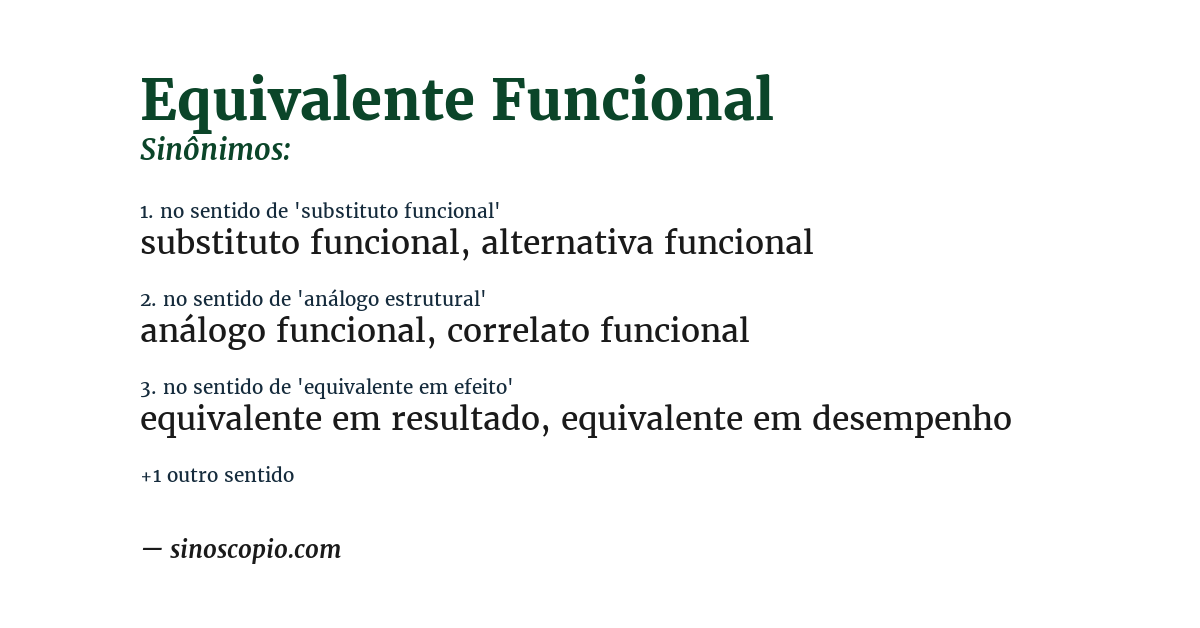 Equivalente Funcional
Sinônimos:

1. no sentido de 'substituto funcional'
substituto funcional, alternativa funcional

2. no sentido de 'análogo estrutural'
análogo funcional, correlato funcional

3. no sentido de 'equivalente em efeito'
equivalente em resultado, equivalente em desempenho

+1 outro sentido

— sinoscopio.com